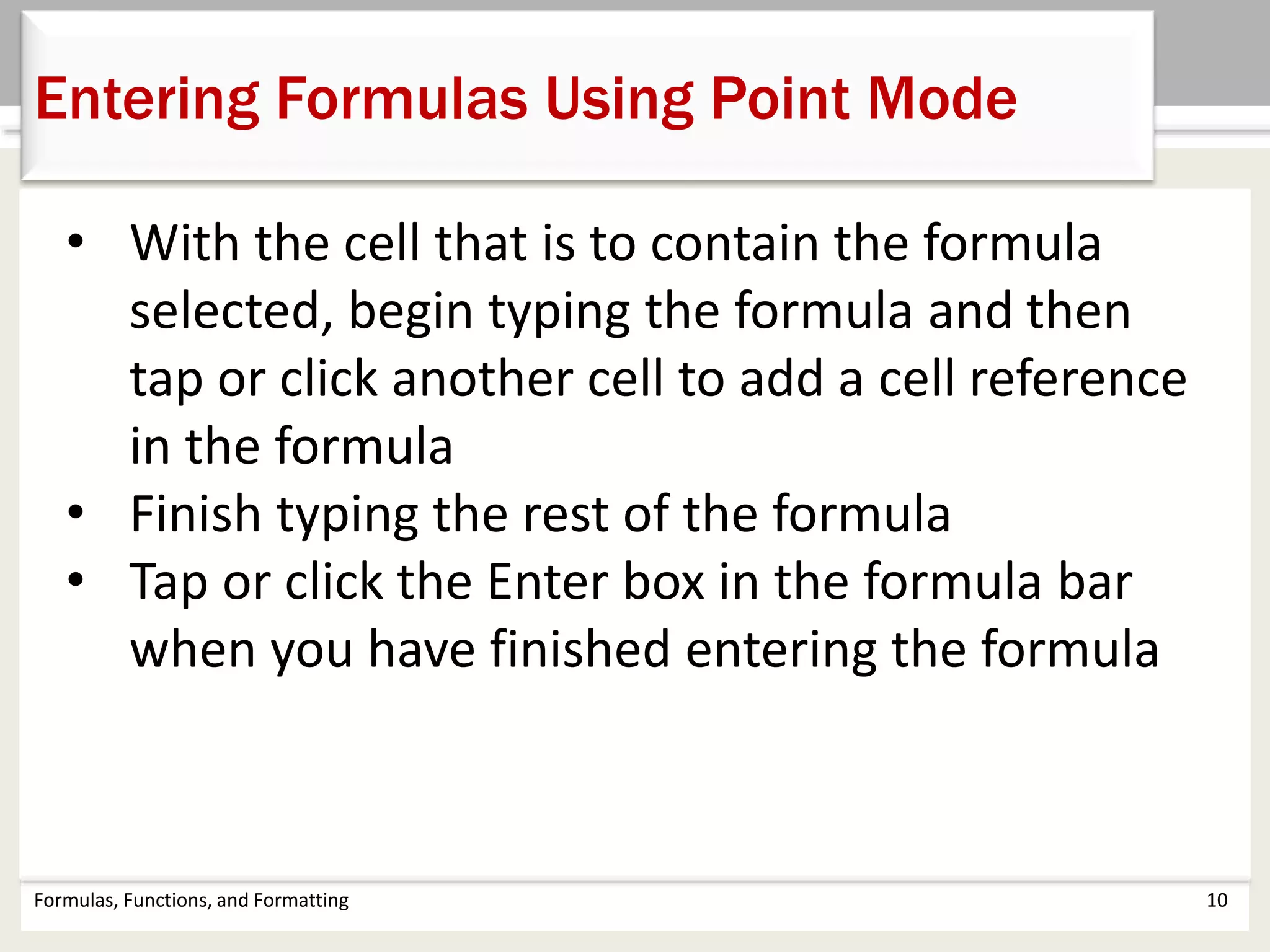 Entering Formulas Using Point Mode

• With the cell that is to contain the formula selected, begin typing the formula and then tap or click another cell to add a cell reference in the formula
• Finish typing the rest of the formula
• Tap or click the Enter box in the formula bar when you have finished entering the formula

Formulas, Functions, and Formatting
10